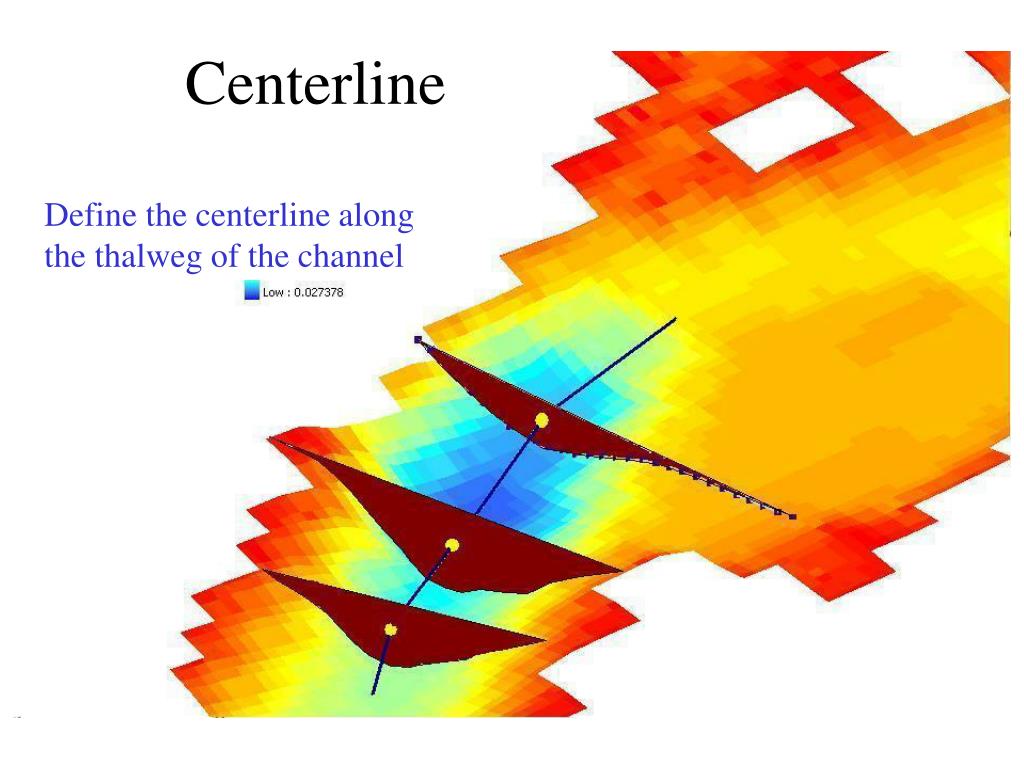 Centerline

Define the centerline along the thalweg of the channel

Low : 0.027378